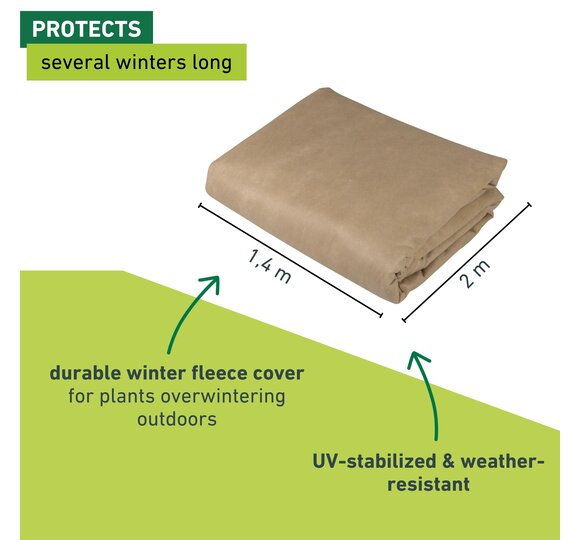 PROTECTS
several winters long

1,4 m

2 m

durable winter fleece cover for plants overwintering outdoors

UV-stabilized & weather-resistant